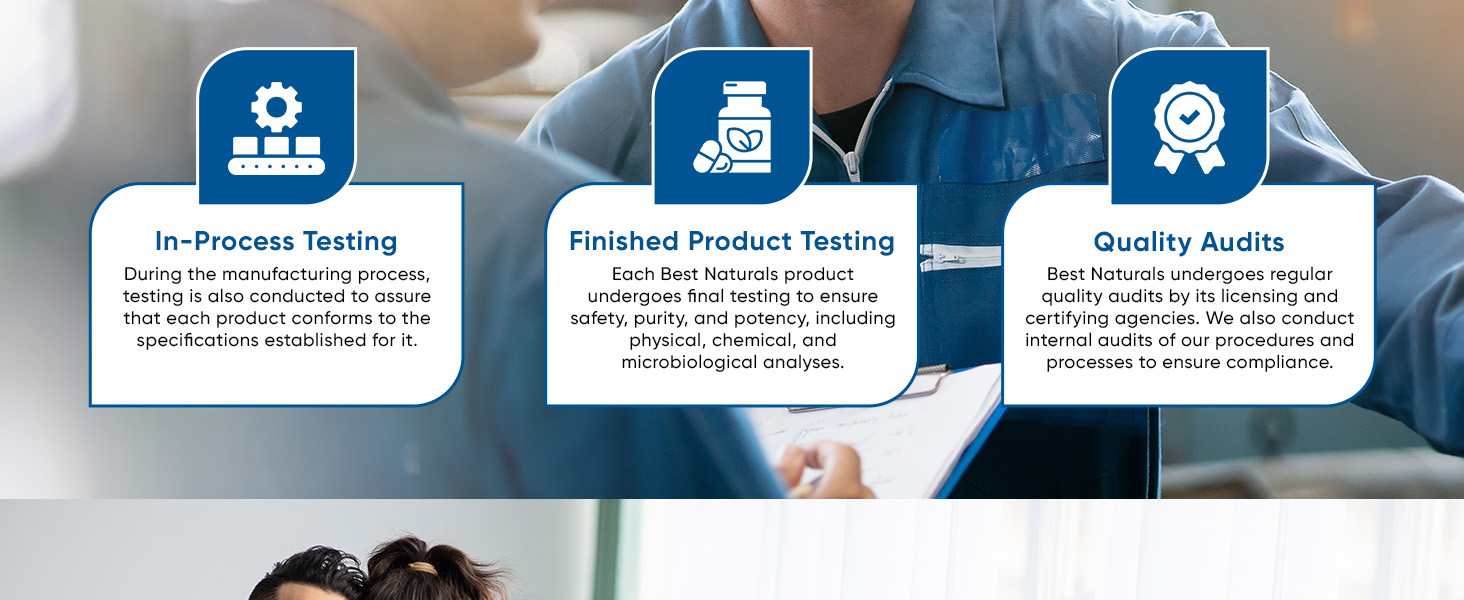 In-Process Testing
During the manufacturing process, testing is also conducted to assure that each product conforms to the specifications established for it.

Finished Product Testing
Each Best Naturals product undergoes final testing to ensure safety, purity, and potency, including physical, chemical, and microbiological analyses.

Quality Audits
Best Naturals undergoes regular quality audits by its licensing and certifying agencies. We also conduct internal audits of our procedures and processes to ensure compliance.